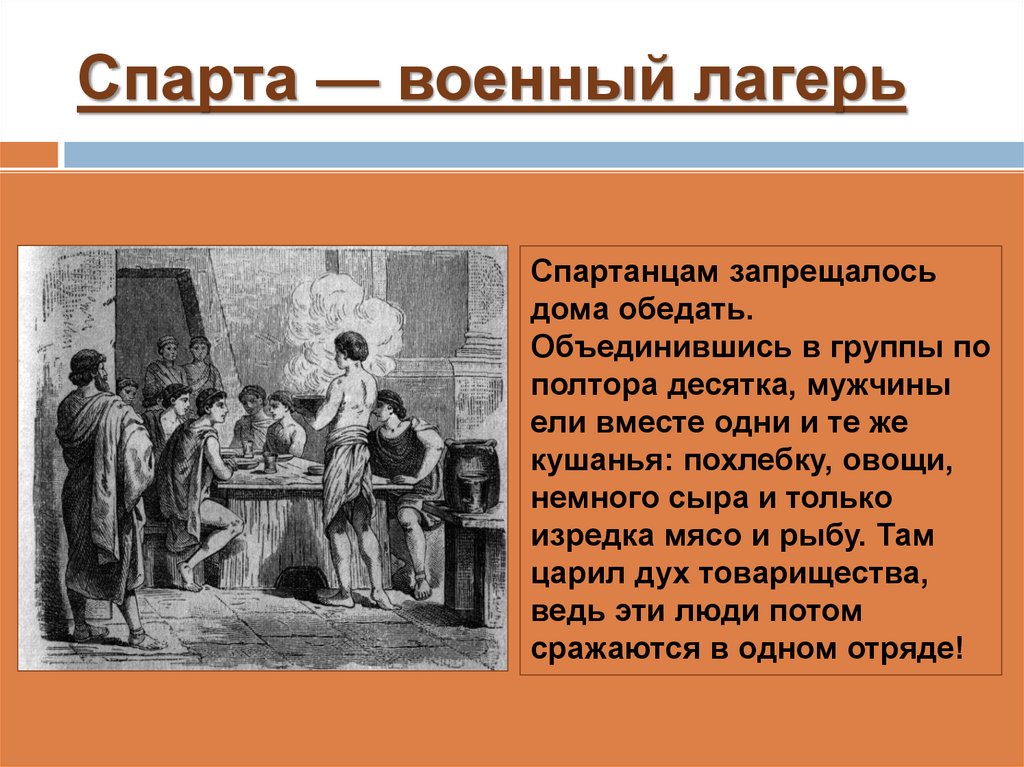 Спарта — военный лагерь

Спартанцам запрещалось дома обедать. Объединившись в группы по полтора десятка, мужчины ели вместе одни и те же кушанья: похлебку, овощи, немного сыра и только изредка мясо и рыбу. Там царил дух товарищества, ведь эти люди потом сражаются в одном отряде!